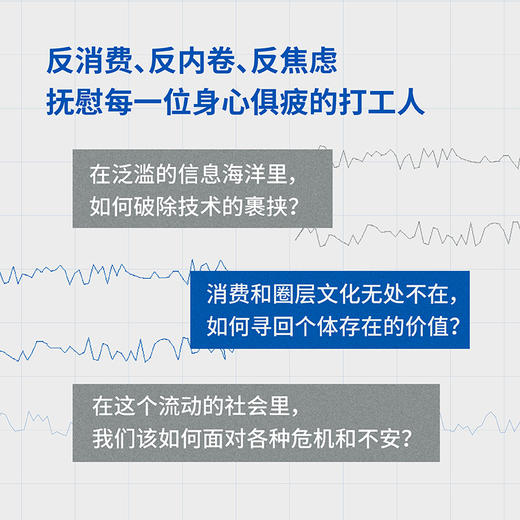 反消费、反内卷、反焦虑
抚慰每一位身心俱疲的打工人

在泛滥的信息海洋里，
如何破除技术的裹挟？

消费和圈层文化无处不在，
如何寻回个体存在的价值？

在这个流动的社会里，
我们该如何面对各种危机和不安？